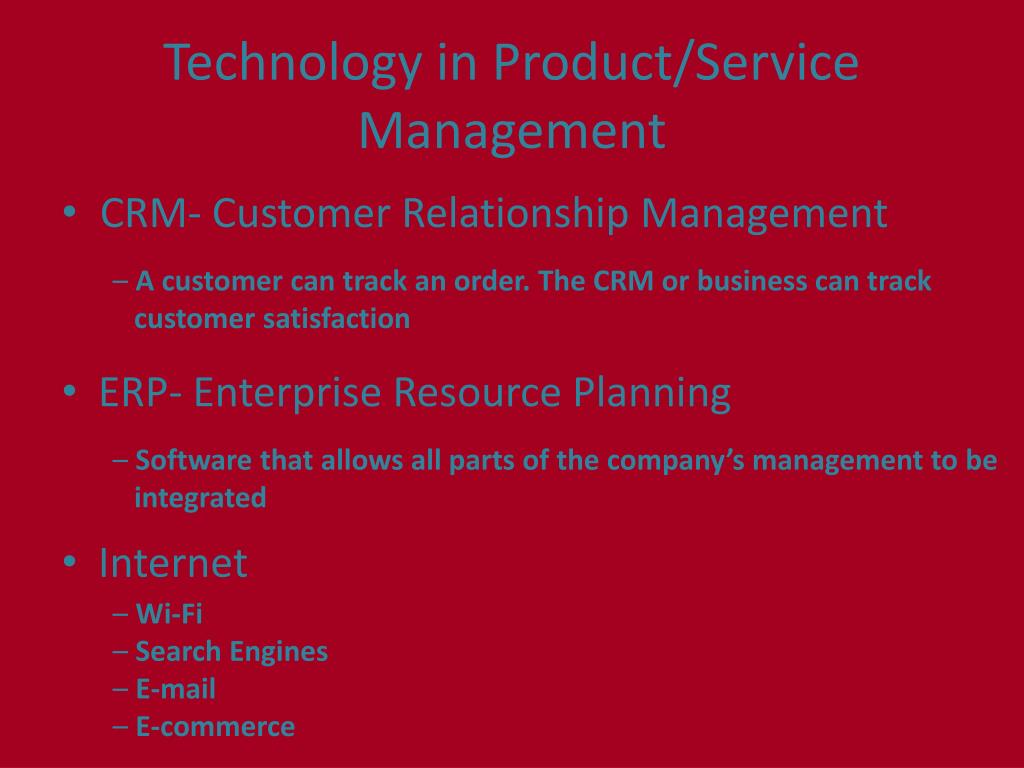 Technology in Product/Service Management

• CRM- Customer Relationship Management
– A customer can track an order. The CRM or business can track customer satisfaction

• ERP- Enterprise Resource Planning
– Software that allows all parts of the company's management to be integrated

• Internet
– Wi-Fi
– Search Engines
– E-mail
– E-commerce